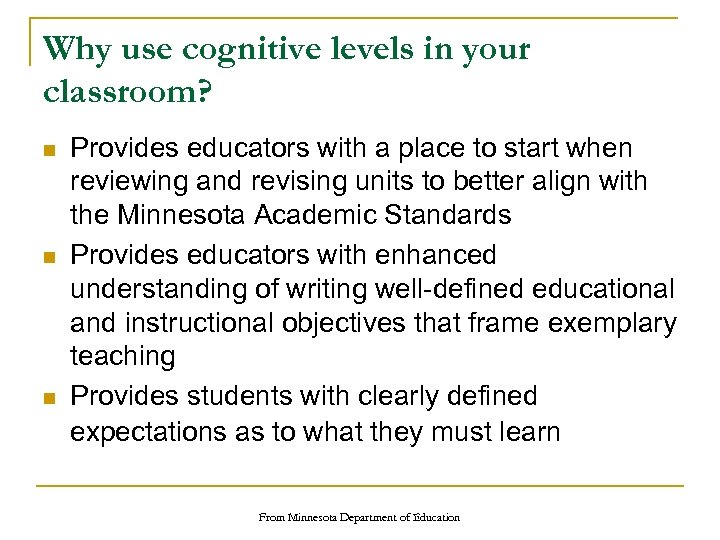 Why use cognitive levels in your classroom?

- Provides educators with a place to start when reviewing and revising units to better align with the Minnesota Academic Standards
- Provides educators with enhanced understanding of writing well-defined educational and instructional objectives that frame exemplary teaching
- Provides students with clearly defined expectations as to what they must learn

From Minnesota Department of Education